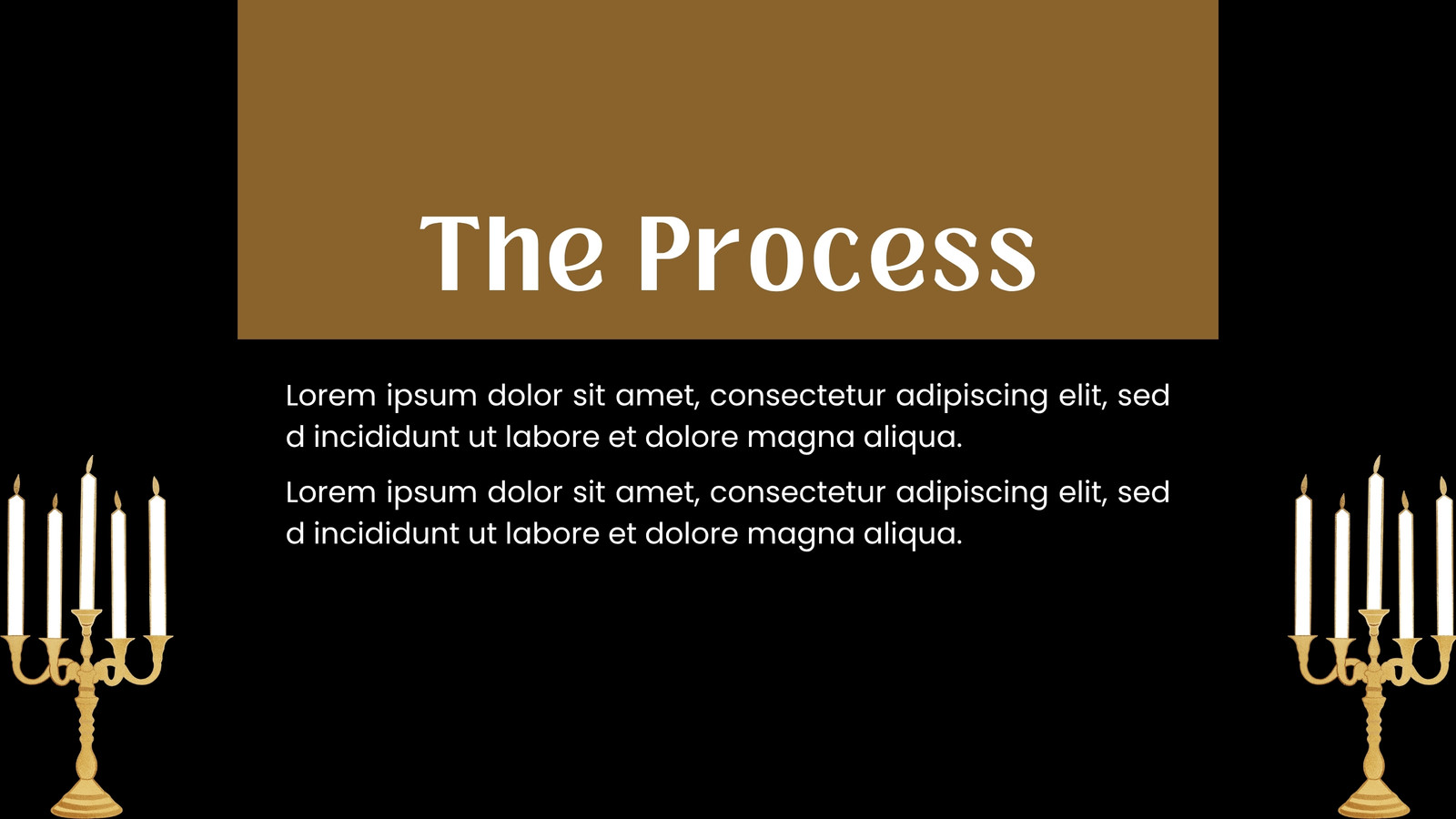 The Process

Lorem ipsum dolor sit amet, consectetur adipiscing elit, sed d incididunt ut labore et dolore magna aliqua.

Lorem ipsum dolor sit amet, consectetur adipiscing elit, sed d incididunt ut labore et dolore magna aliqua.